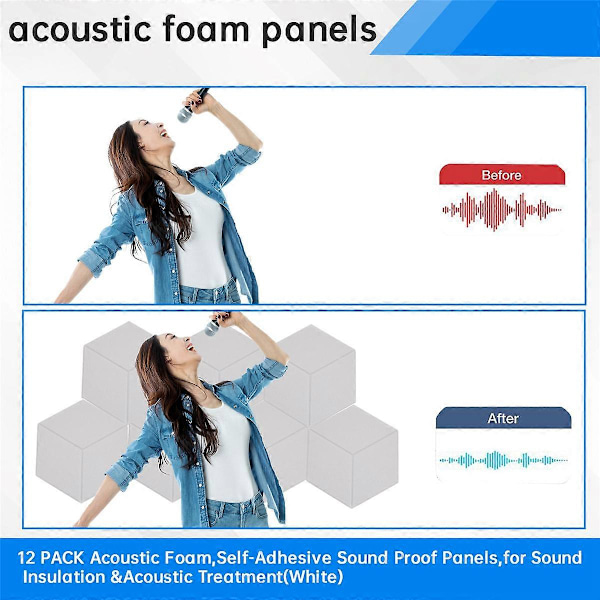 acoustic foam panels

Before

After

12 PACK Acoustic Foam,Self-Adhesive Sound Proof Panels,for Sound Insulation &Acoustic Treatment(White)